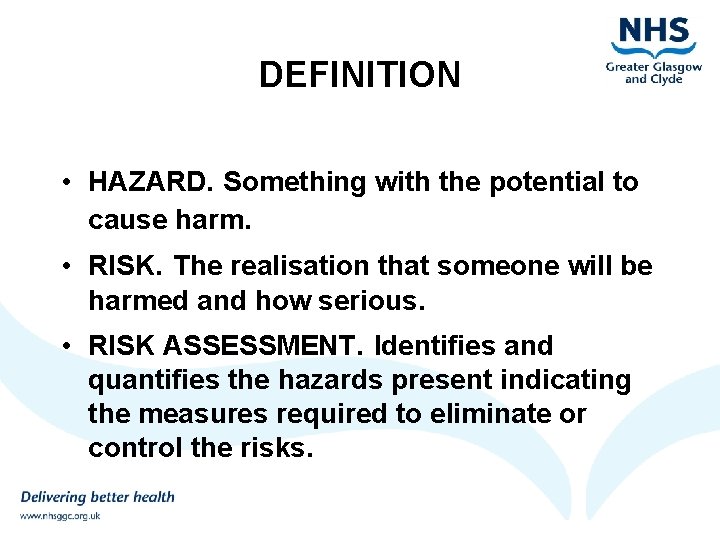 NHS
Greater Glasgow and Clyde

DEFINITION

• HAZARD. Something with the potential to cause harm.

• RISK. The realisation that someone will be harmed and how serious.

• RISK ASSESSMENT. Identifies and quantifies the hazards present indicating the measures required to eliminate or control the risks.

Delivering better health
www.nhsggc.org.uk